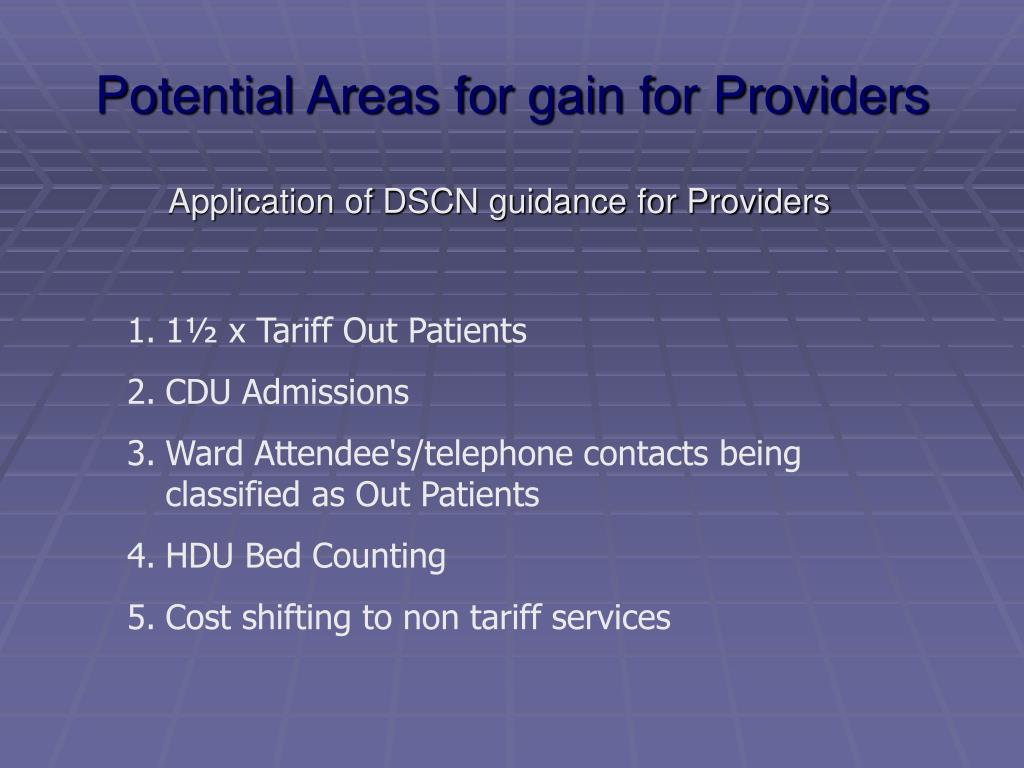 Potential Areas for gain for Providers

Application of DSCN guidance for Providers

1. 1½ x Tariff Out Patients
2. CDU Admissions
3. Ward Attendee's/telephone contacts being classified as Out Patients
4. HDU Bed Counting
5. Cost shifting to non tariff services